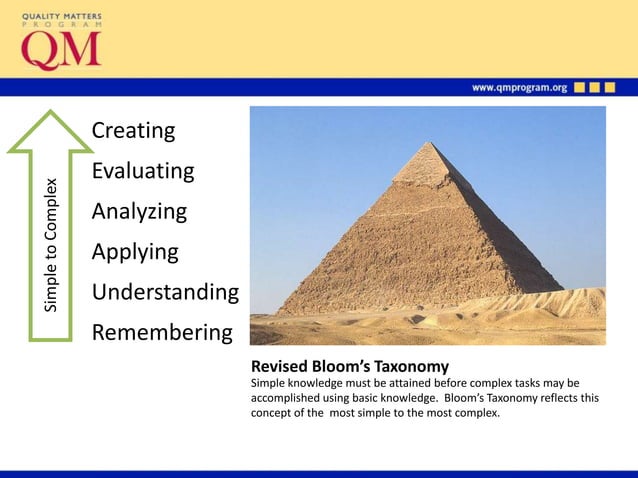 QUALITY MATTERS
PROGRAM
QM

www.qmprogram.org

Simple to Complex

Creating
Evaluating
Analyzing
Applying
Understanding
Remembering

Revised Bloom's Taxonomy
Simple knowledge must be attained before complex tasks may be accomplished using basic knowledge. Bloom's Taxonomy reflects this concept of the most simple to the most complex.